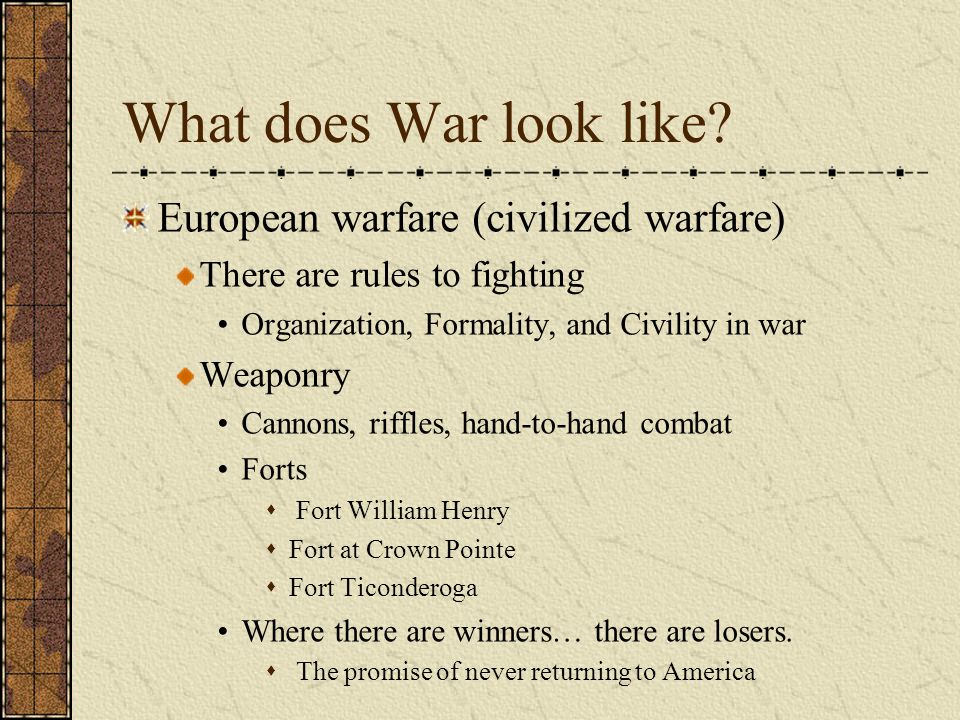 What does War look like?

European warfare (civilized warfare)

There are rules to fighting

• Organization, Formality, and Civility in war

Weaponry

• Cannons, riffles, hand-to-hand combat

• Forts

Fort William Henry

Fort at Crown Pointe

Fort Ticonderoga

• Where there are winners… there are losers.

The promise of never returning to America